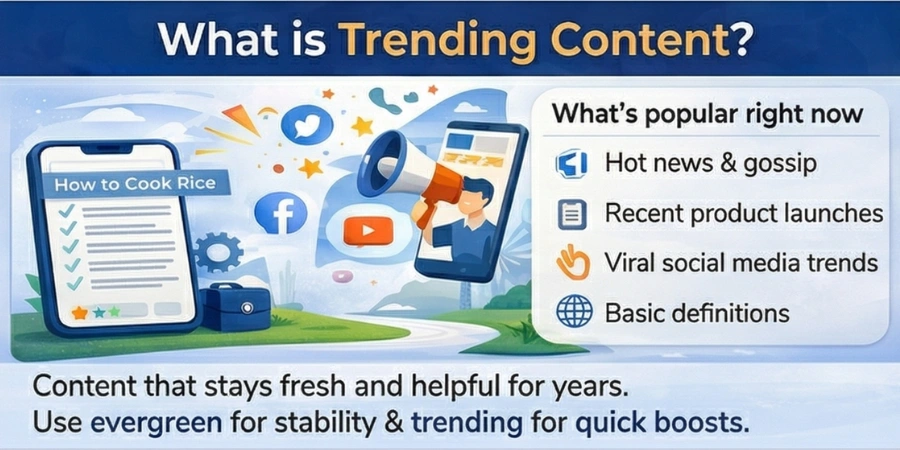 What is Trending Content?

How to Cook Rice

What's popular right now

Hot news & gossip

Recent product launches

Viral social media trends

Basic definitions

Content that stays fresh and helpful for years.
Use evergreen for stability & trending for quick boosts.